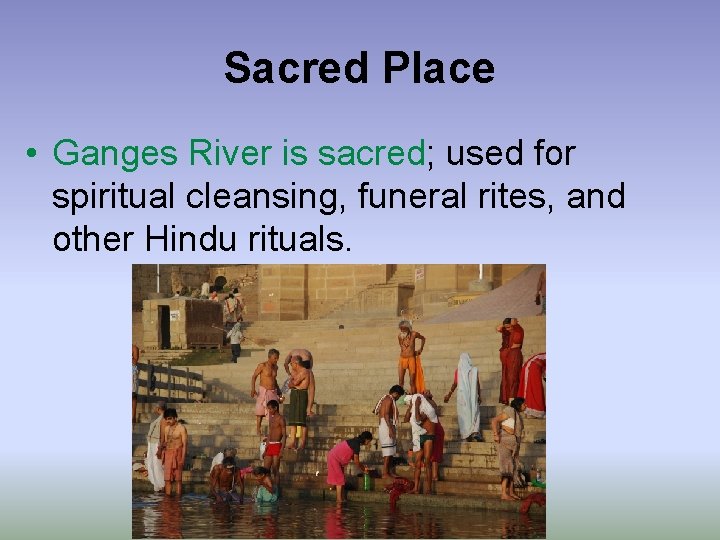 Sacred Place

• Ganges River is sacred; used for spiritual cleansing, funeral rites, and other Hindu rituals.